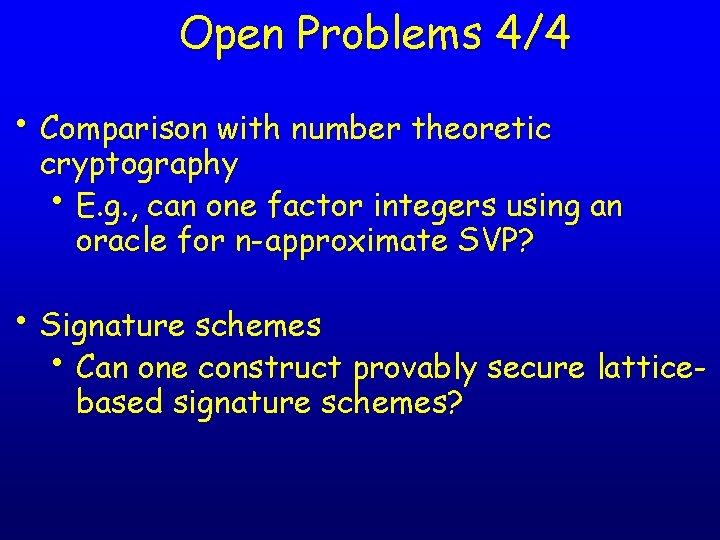 Open Problems 4/4

• Comparison with number theoretic cryptography
  • E.g., can one factor integers using an oracle for n-approximate SVP?

• Signature schemes
  • Can one construct provably secure lattice-based signature schemes?